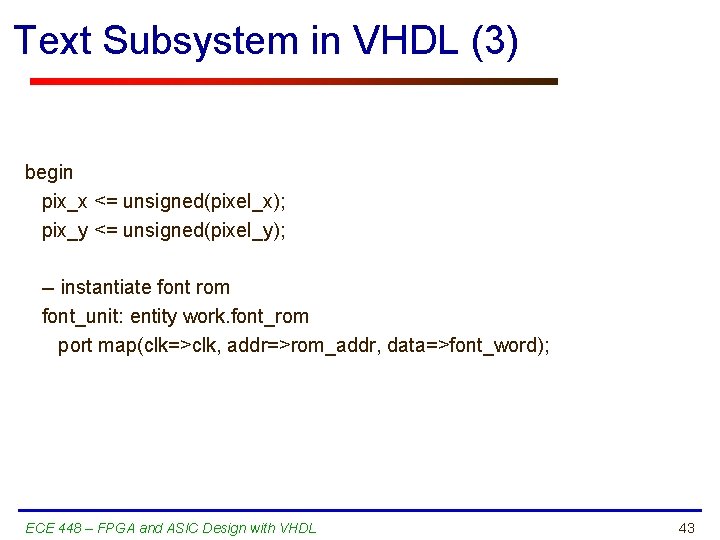 Text Subsystem in VHDL (3)

begin
pix_x <= unsigned(pixel_x);
pix_y <= unsigned(pixel_y);

– instantiate font rom
font_unit: entity work.font_rom
port map(clk=>clk, addr=>rom_addr, data=>font_word);

ECE 448 – FPGA and ASIC Design with VHDL

43